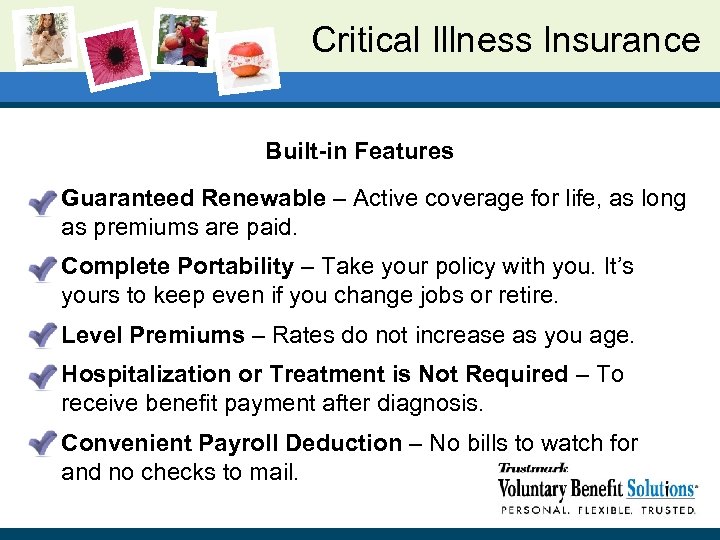 Critical Illness Insurance

Built-in Features

Guaranteed Renewable – Active coverage for life, as long as premiums are paid.

Complete Portability – Take your policy with you. It's yours to keep even if you change jobs or retire.

Level Premiums – Rates do not increase as you age.

Hospitalization or Treatment is Not Required – To receive benefit payment after diagnosis.

Convenient Payroll Deduction – No bills to watch for and no checks to mail.

Trustmark
Voluntary Benefit Solutions
PERSONAL. FLEXIBLE. TRUSTED.